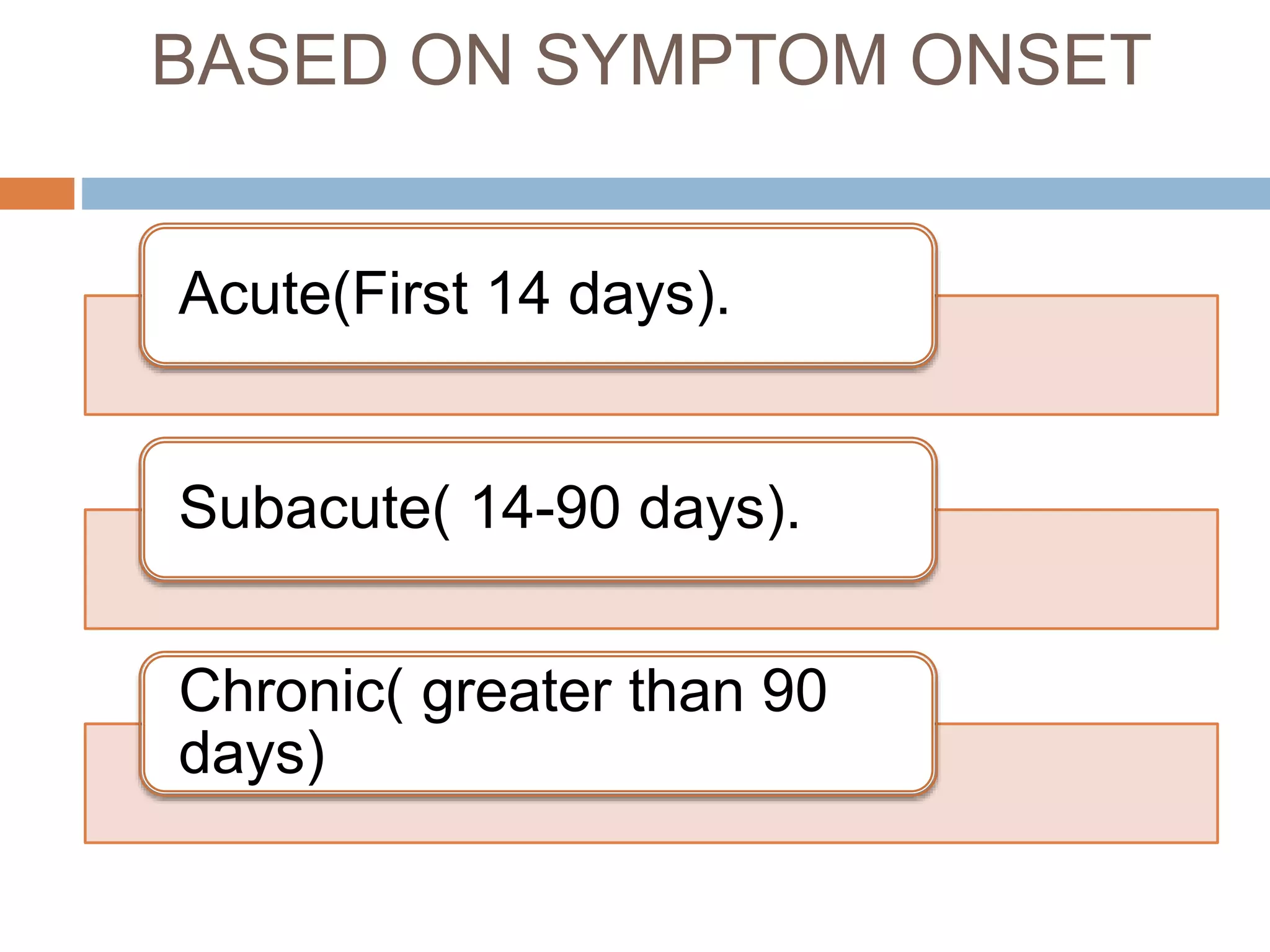 BASED ON SYMPTOM ONSET

Acute(First 14 days).

Subacute( 14-90 days).

Chronic( greater than 90 days)